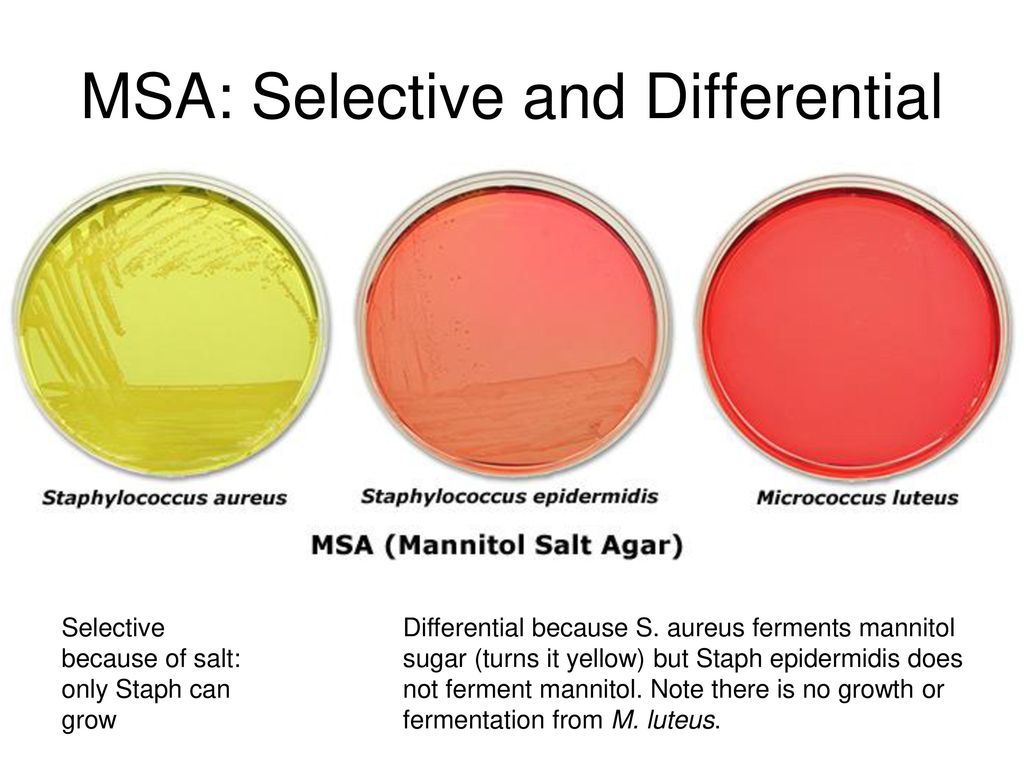 MSA: Selective and Differential

Staphylococcus aureus

Staphylococcus epidermidis

Micrococcus luteus

MSA (Mannitol Salt Agar)

Selective because of salt: only Staph can grow

Differential because S. aureus ferments mannitol sugar (turns it yellow) but Staph epidermidis does not ferment mannitol. Note there is no growth or fermentation from M. luteus.